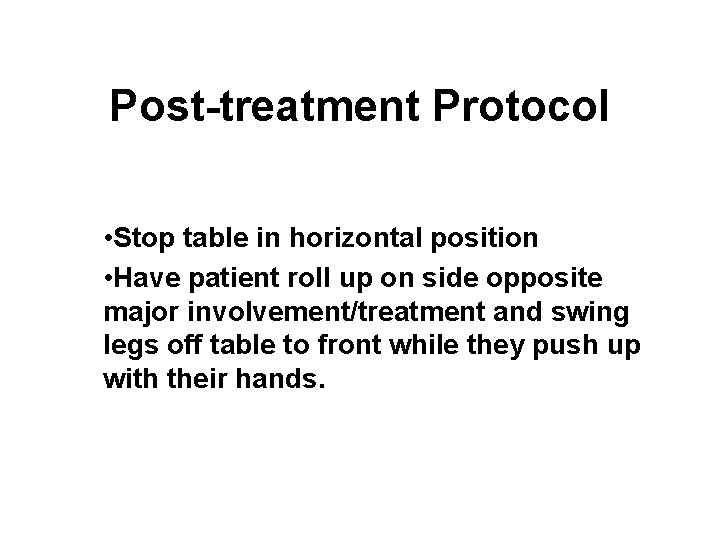 Post-treatment Protocol

•Stop table in horizontal position

•Have patient roll up on side opposite major involvement/treatment and swing legs off table to front while they push up with their hands.